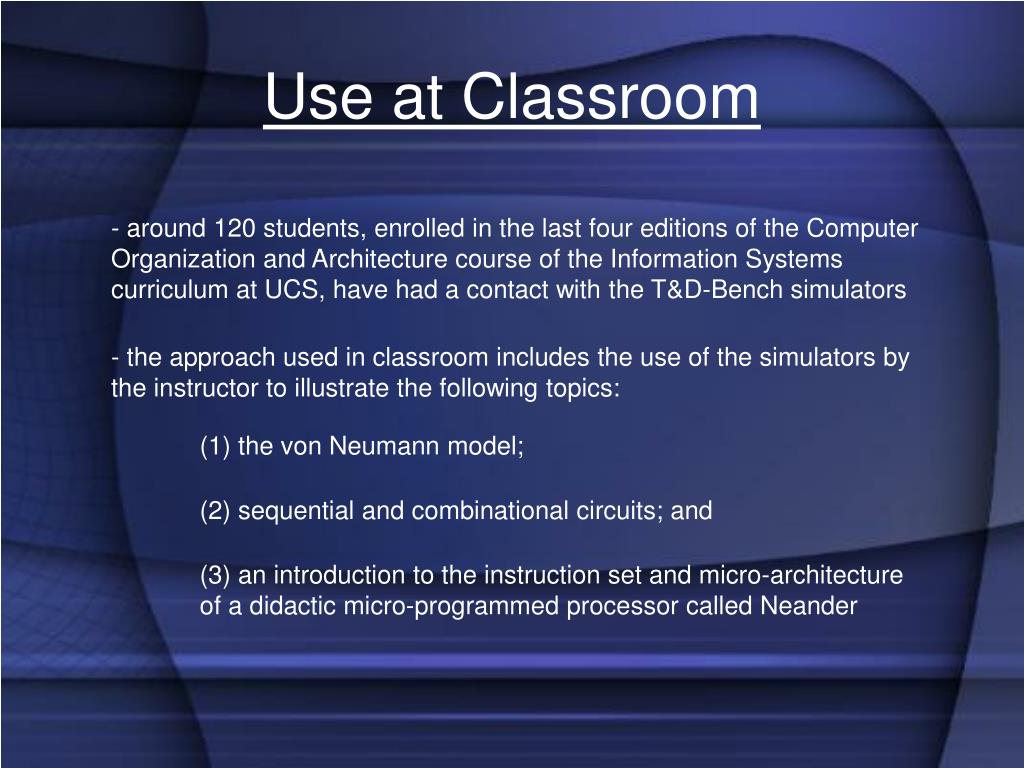 Use at Classroom

- around 120 students, enrolled in the last four editions of the Computer Organization and Architecture course of the Information Systems curriculum at UCS, have had a contact with the T&D-Bench simulators

- the approach used in classroom includes the use of the simulators by the instructor to illustrate the following topics:

(1) the von Neumann model;

(2) sequential and combinational circuits; and

(3) an introduction to the instruction set and micro-architecture of a didactic micro-programmed processor called Neander